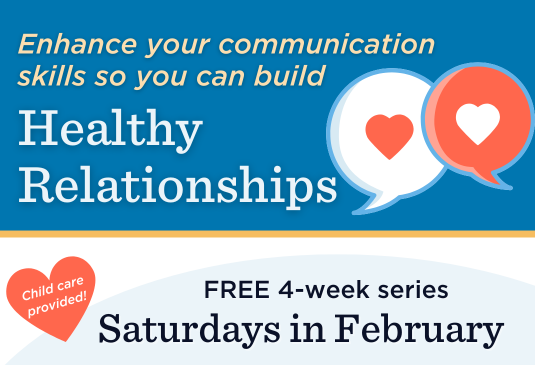 Enhance your communication skills so you can build

Healthy Relationships

Child care provided!

FREE 4-week series

Saturdays in February